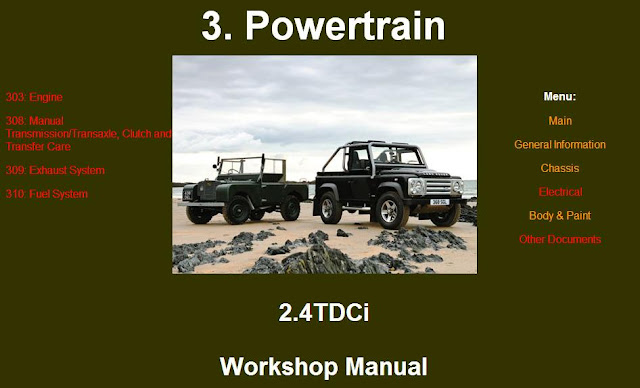 3. Powertrain

303: Engine

308: Manual Transmission/Transaxle, Clutch and Transfer Care

309: Exhaust System

310: Fuel System

Menu:

Main

General Information

Chassis

Electrical

Body & Paint

Other Documents

2.4TDCi

Workshop Manual